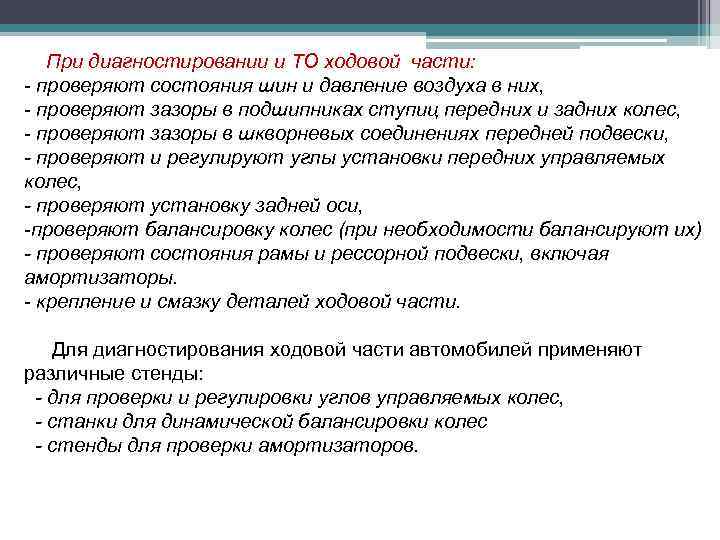 При диагностировании и ТО ходовой части:
- проверяют состояния шин и давление воздуха в них,
- проверяют зазоры в подшипниках ступиц передних и задних колес,
- проверяют зазоры в шкворневых соединениях передней подвески,
- проверяют и регулируют углы установки передних управляемых колес,
- проверяют установку задней оси,
-проверяют балансировку колес (при необходимости балансируют их)
- проверяют состояния рамы и рессорной подвески, включая амортизаторы.
- крепление и смазку деталей ходовой части.

Для диагностирования ходовой части автомобилей применяют различные стенды:
- для проверки и регулировки углов управляемых колес,
- станки для динамической балансировки колес
- стенды для проверки амортизаторов.